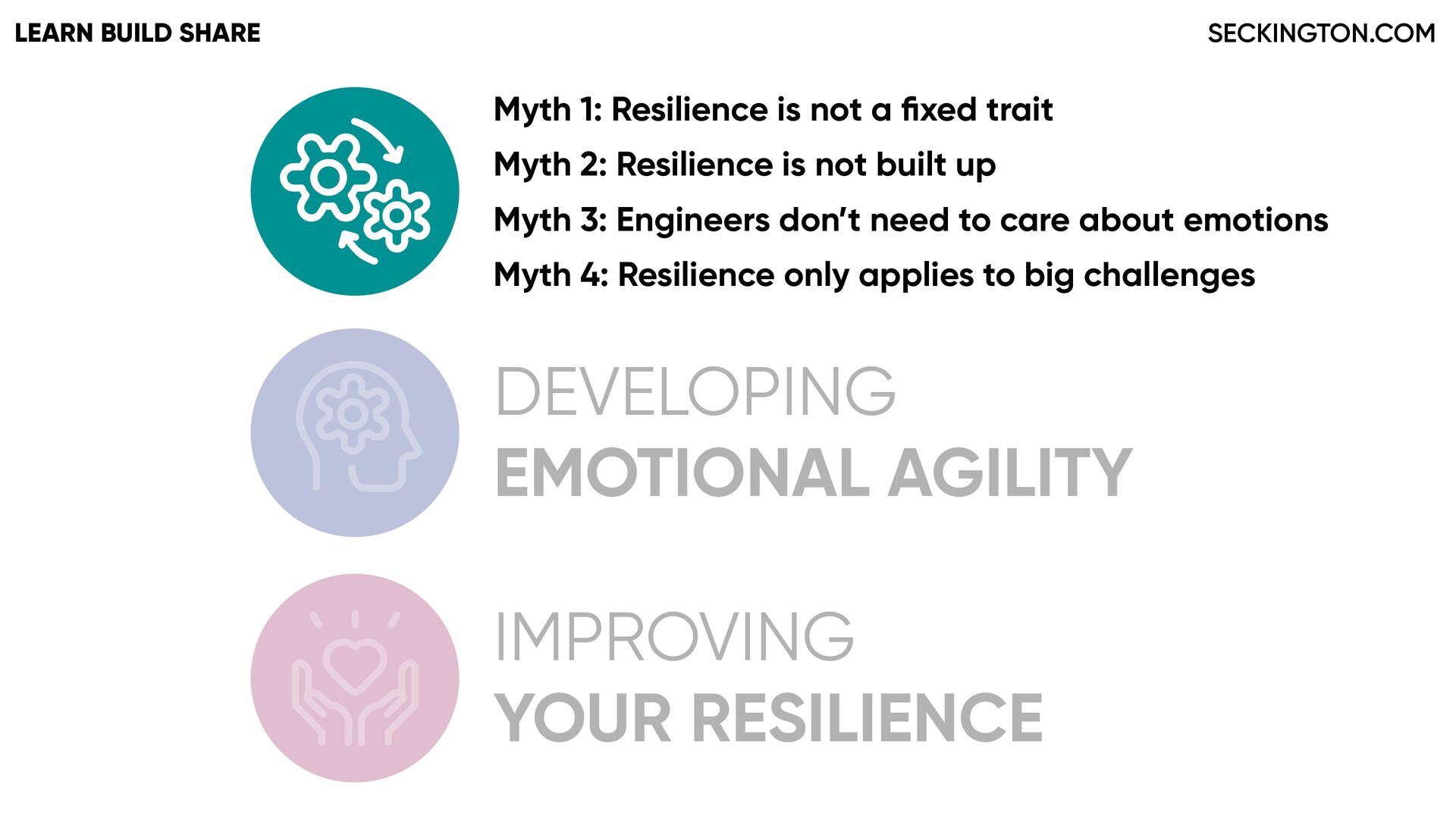 LEARN BUILD SHARE

SECKINGTON.COM

Myth 1: Resilience is not a fixed trait
Myth 2: Resilience is not built up
Myth 3: Engineers don't need to care about emotions
Myth 4: Resilience only applies to big challenges

DEVELOPING
EMOTIONAL AGILITY

IMPROVING
YOUR RESILIENCE